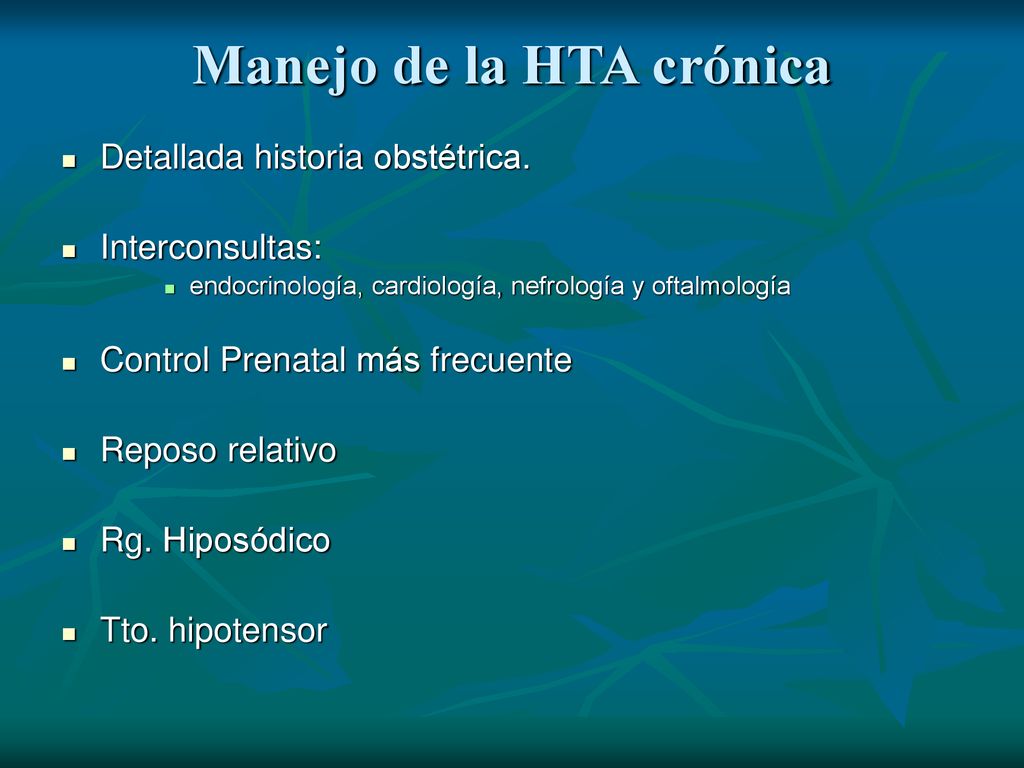 Manejo de la HTA crónica

- Detallada historia obstétrica.

- Interconsultas:
  - endocrinología, cardiología, nefrología y oftalmología

- Control Prenatal más frecuente

- Reposo relativo

- Rg. Hiposódico

- Tto. hipotensor